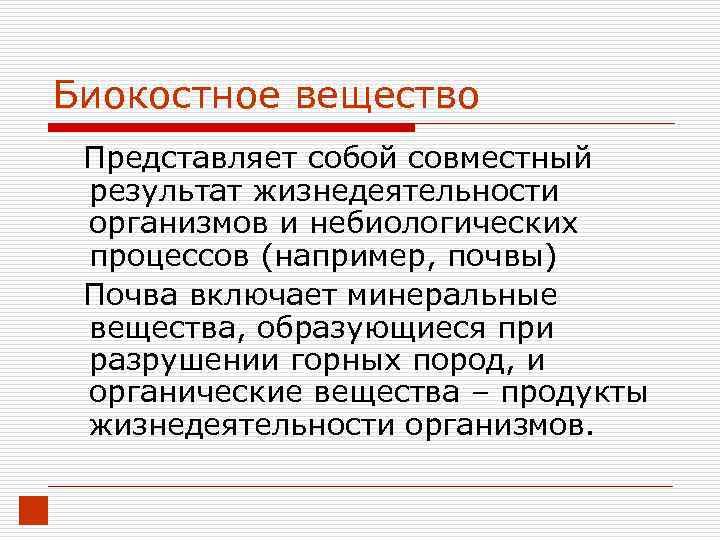 Биокостное вещество

Представляет собой совместный результат жизнедеятельности организмов и небиологических процессов (например, почвы)

Почва включает минеральные вещества, образующиеся при разрушении горных пород, и органические вещества – продукты жизнедеятельности организмов.